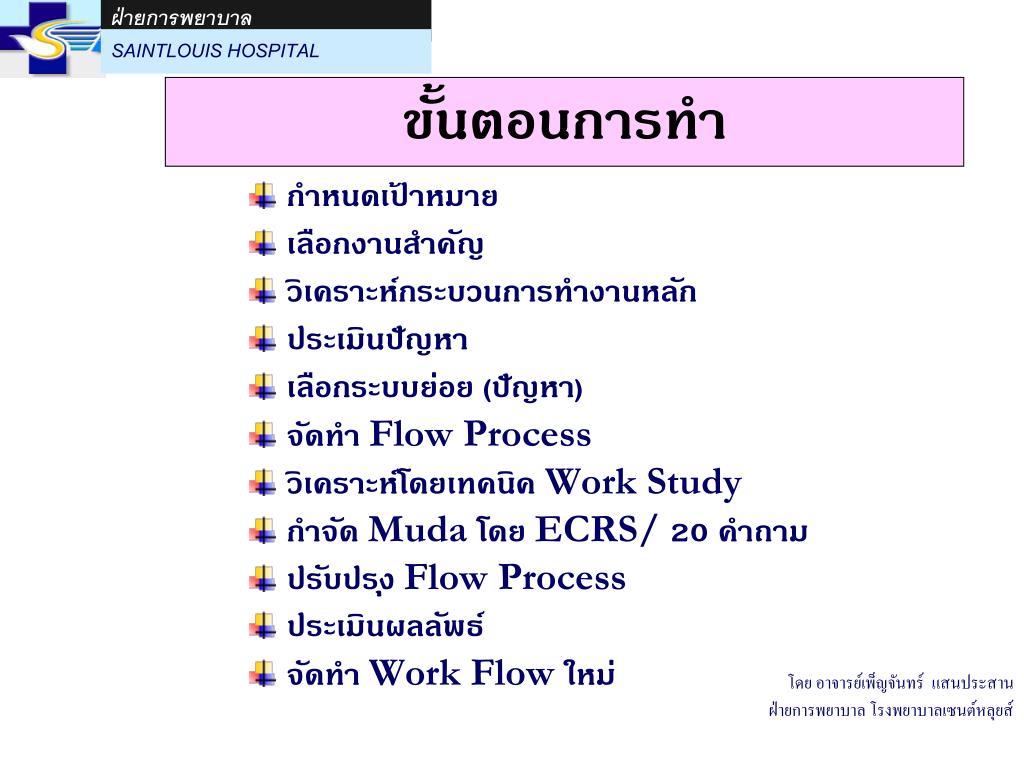 ฝ่ายการพยาบาล
SAINTLOUIS HOSPITAL

ขั้นตอนการทำ

กำหนดเป้าหมาย
เลือกงานสำคัญ
วิเคราะห์กระบวนการทำงานหลัก
ประเมินปัญหา
เลือกระบบย่อย (ปัญหา)
จัดทำ Flow Process
วิเคราะห์โดยเทคนิค Work Study
กำจัด Muda โดย ECRS/ 20 คำถาม
ปรับปรุง Flow Process
ประเมินผลลัพธ์
จัดทำ Work Flow ใหม่

โดย อาจารย์เพ็ญจันทร์ แสนประสาน
ฝ่ายการพยาบาล โรงพยาบาลเซนต์หลุยส์